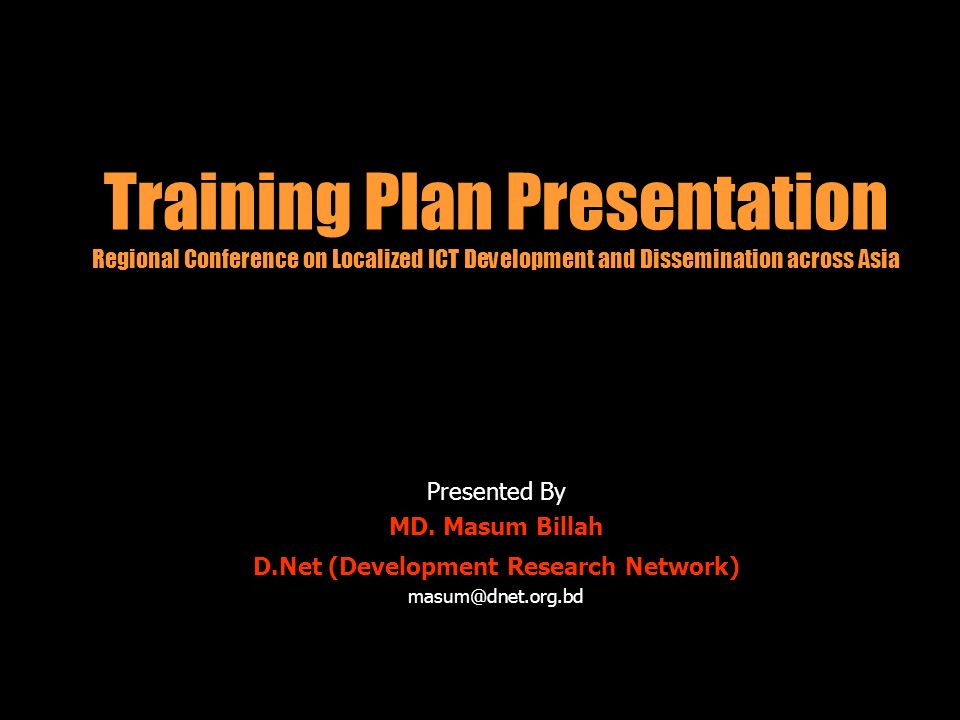 Training Plan Presentation
Regional Conference on Localized ICT Development and Dissemination across Asia

Presented By
MD. Masum Billah
D.Net (Development Research Network)
masum@dnet.org.bd